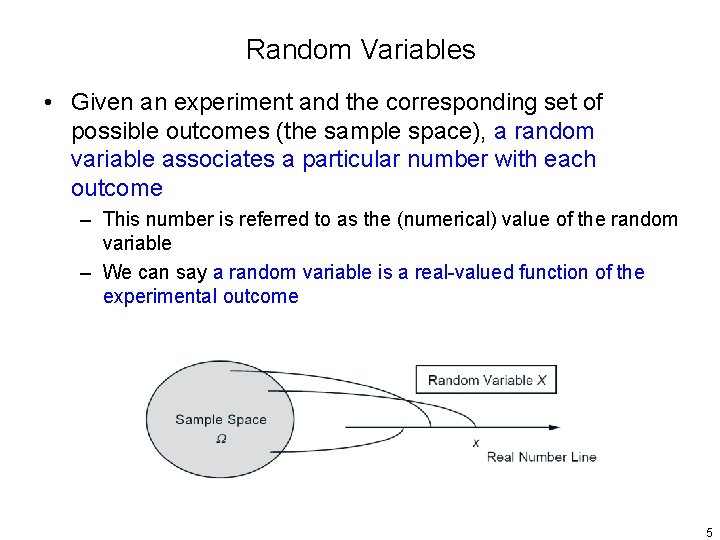 Random Variables

• Given an experiment and the corresponding set of possible outcomes (the sample space), a random variable associates a particular number with each outcome

– This number is referred to as the (numerical) value of the random variable

– We can say a random variable is a real-valued function of the experimental outcome

Random Variable $X$

Sample Space
$\Omega$

$x$

Real Number Line

5